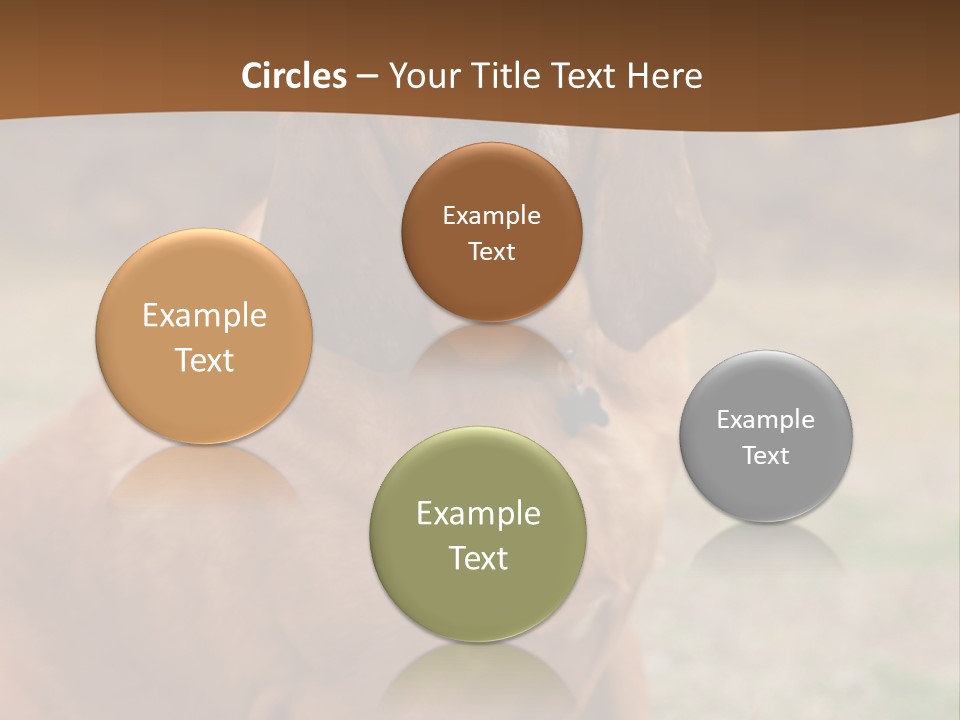 Circles – Your Title Text Here

Example Text

Example Text

Example Text

Example Text